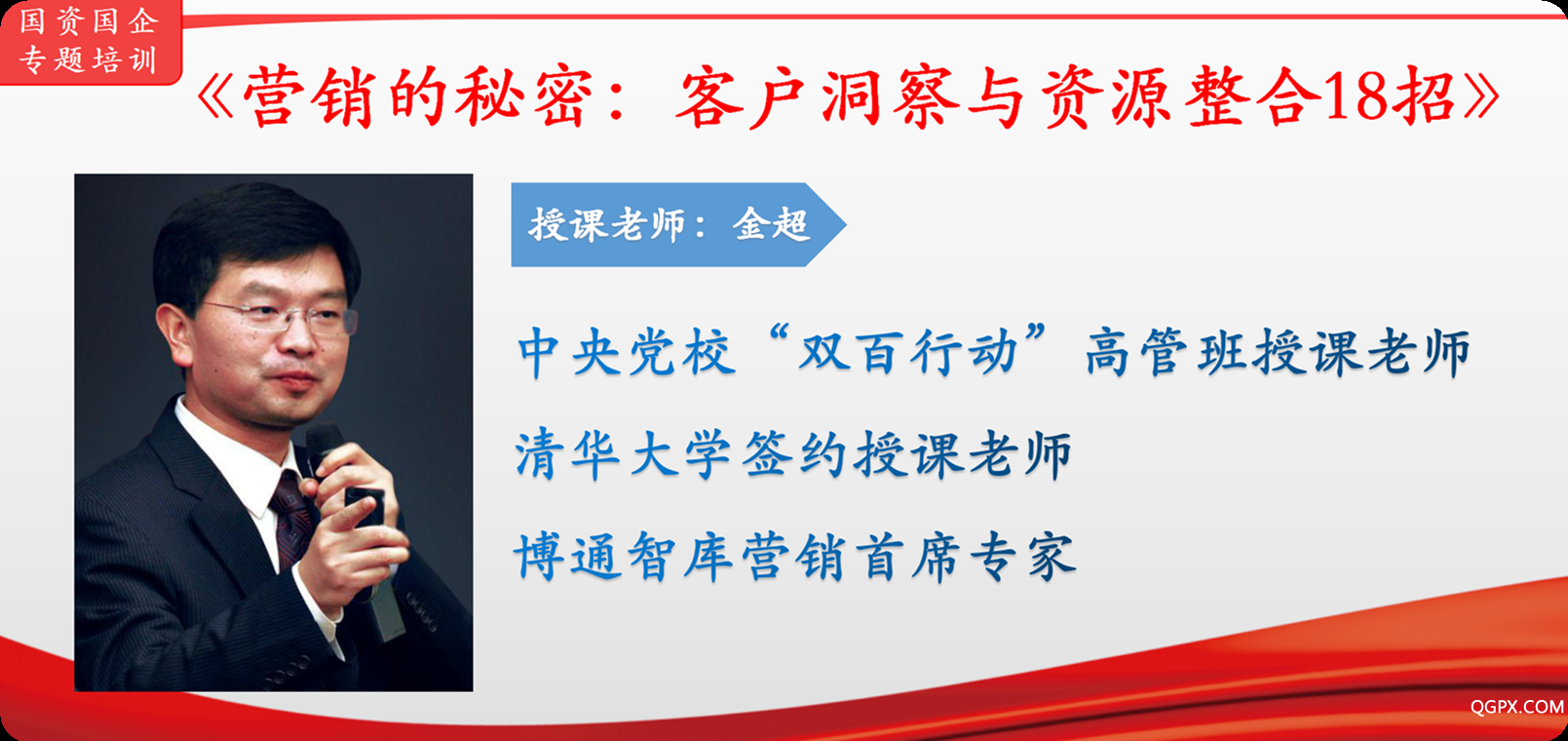 国资国企
专题培训

《营销的秘密：客户洞察与资源整合18招》

授课老师：金超

中央党校“双百行动”高管班授课老师

清华大学签约授课老师

博通智库营销首席专家

QGPX.COM